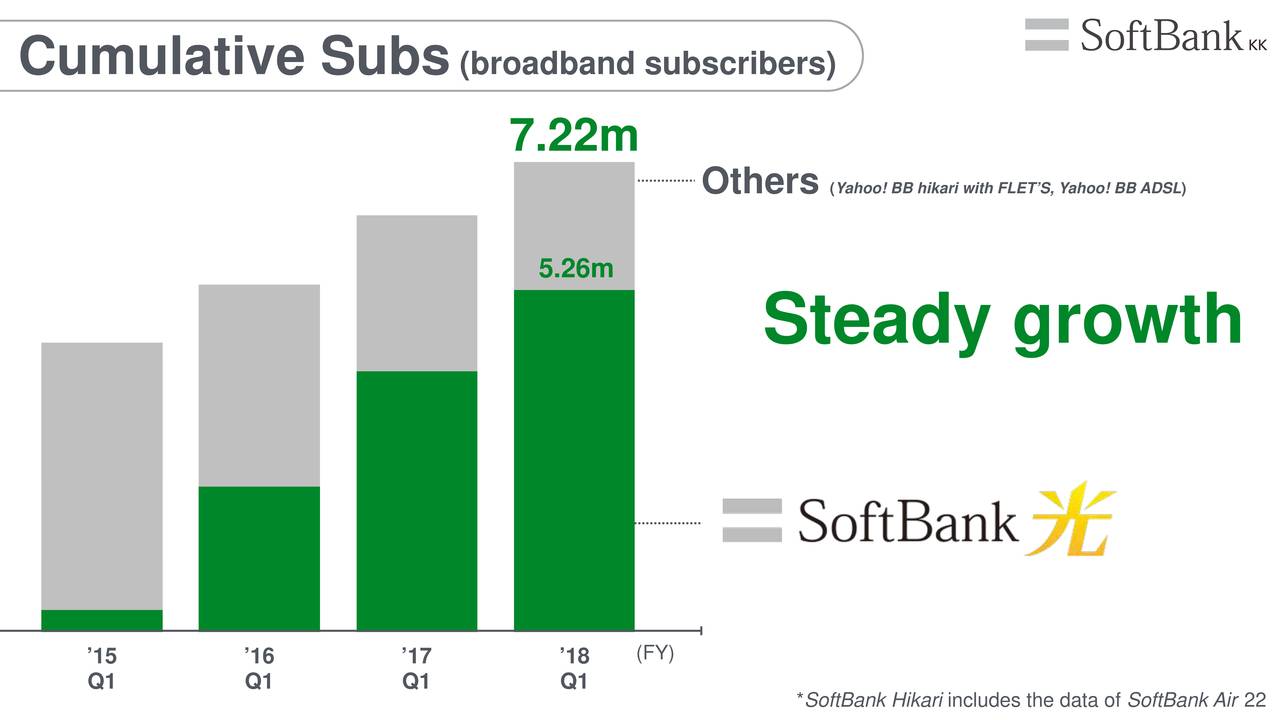 Cumulative Subs (broadband subscribers)

SoftBank KK

7.22m

Others (Yahoo! BB hikari with FLET'S, Yahoo! BB ADSL)

5.26m

Steady growth

SoftBank 光

’15 Q1

’16 Q1

’17 Q1

’18 Q1

(FY)

*SoftBank Hikari includes the data of SoftBank Air 22